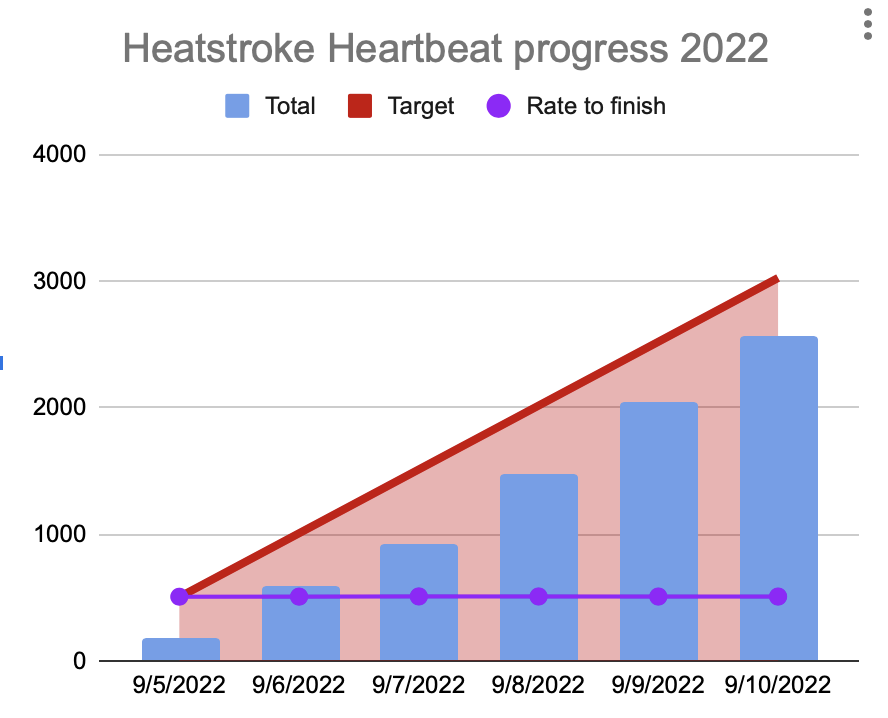 Heatstroke Heartbeat progress 2022

Total Target Rate to finish

4000
3000
2000
1000
0

9/5/2022 9/6/2022 9/7/2022 9/8/2022 9/9/2022 9/10/2022